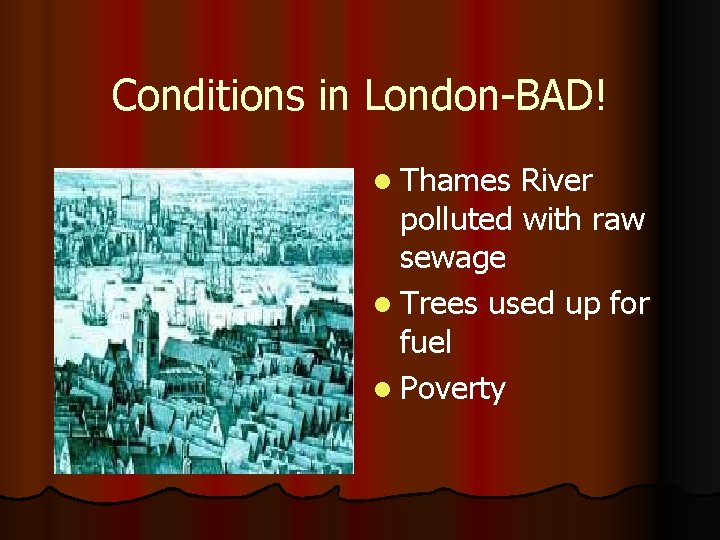 Conditions in London-BAD!

- Thames River polluted with raw sewage
- Trees used up for fuel
- Poverty